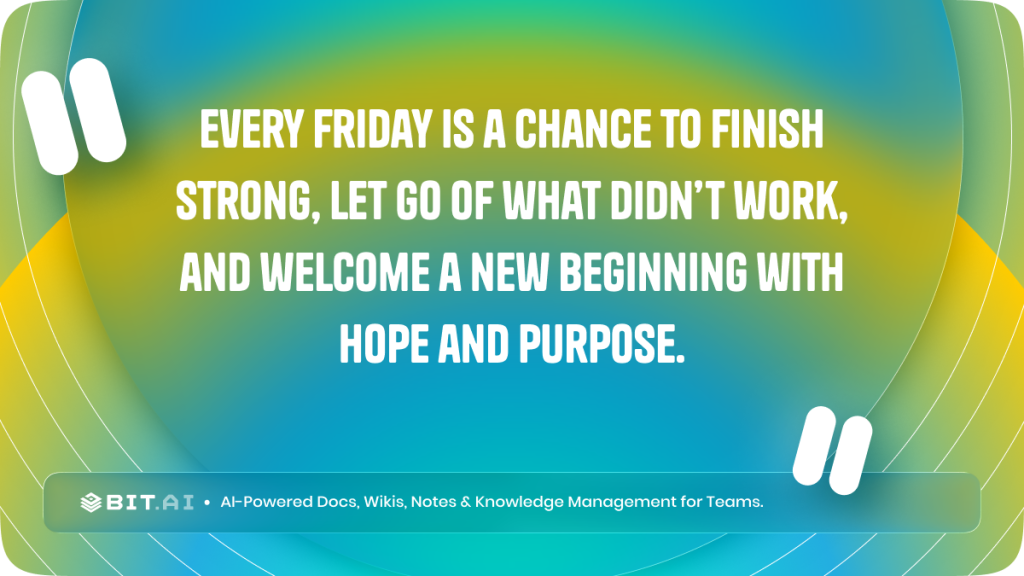 EVERY FRIDAY IS A CHANCE TO FINISH STRONG, LET GO OF WHAT DIDN'T WORK, AND WELCOME A NEW BEGINNING WITH HOPE AND PURPOSE.

BIT.AI • AI-Powered Docs, Wikis, Notes & Knowledge Management for Teams.